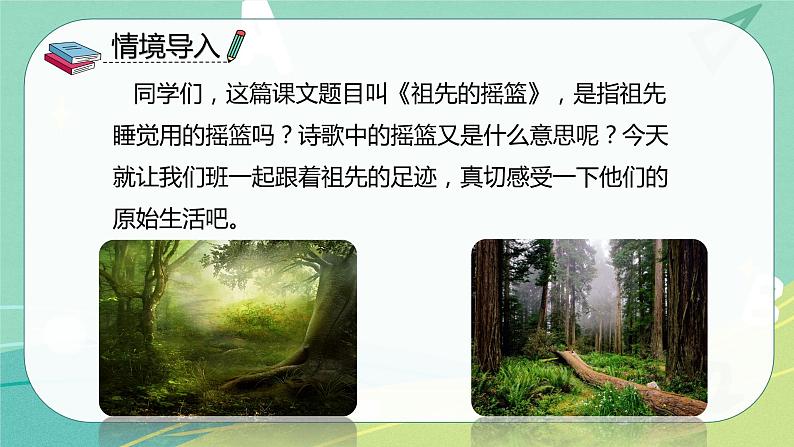 情境导入

同学们，这篇课文题目叫《祖先的摇篮》，是指祖先睡觉用的摇篮吗？诗歌中的摇篮又是什么意思呢？今天就让我们班一起跟着祖先的足迹，真切感受一下他们的原始生活吧。